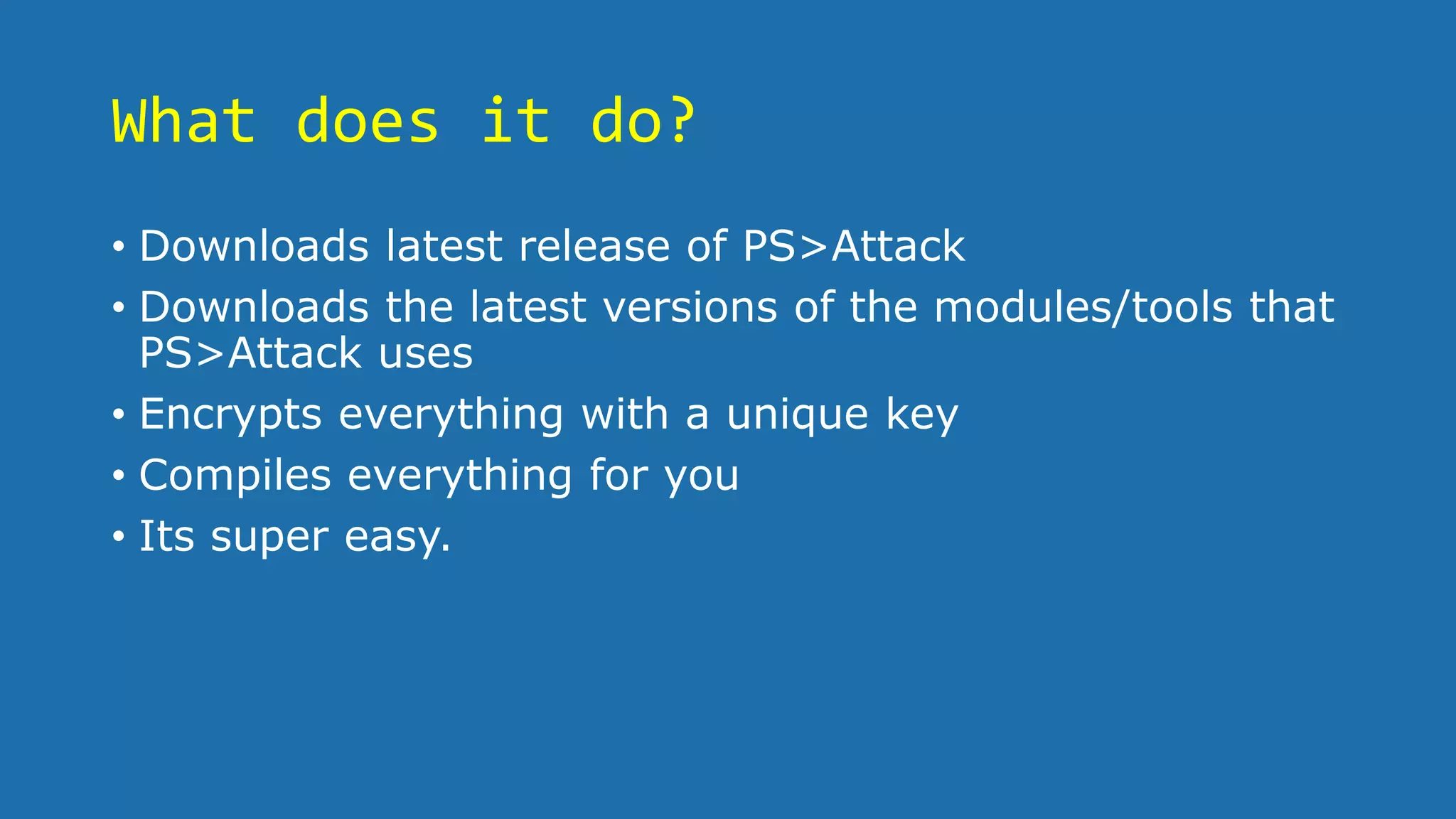 What does it do?

• Downloads latest release of PS>Attack
• Downloads the latest versions of the modules/tools that PS>Attack uses
• Encrypts everything with a unique key
• Compiles everything for you
• Its super easy.